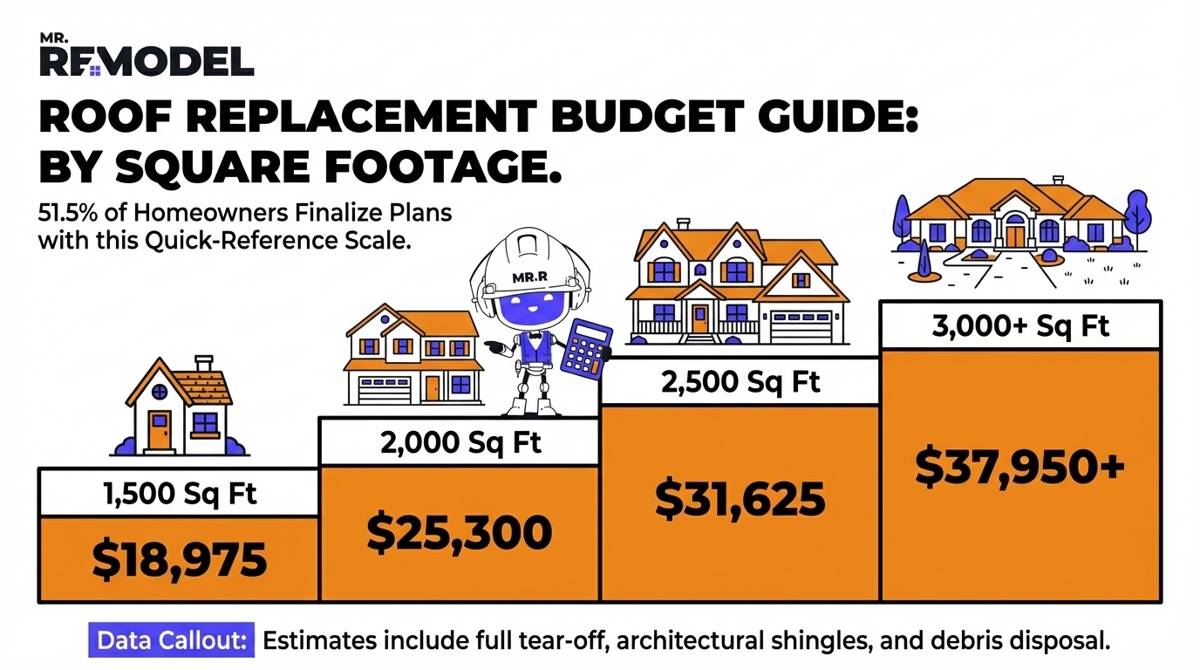 MR. REMODEL

ROOF REPLACEMENT BUDGET GUIDE: BY SQUARE FOOTAGE.

51.5% of Homeowners Finalize Plans with this Quick-Reference Scale.

MR.R

1,500 Sq Ft
$18,975

2,000 Sq Ft
$25,300

2,500 Sq Ft
$31,625

3,000+ Sq Ft
$37,950+

Data Callout: Estimates include full tear-off, architectural shingles, and debris disposal.